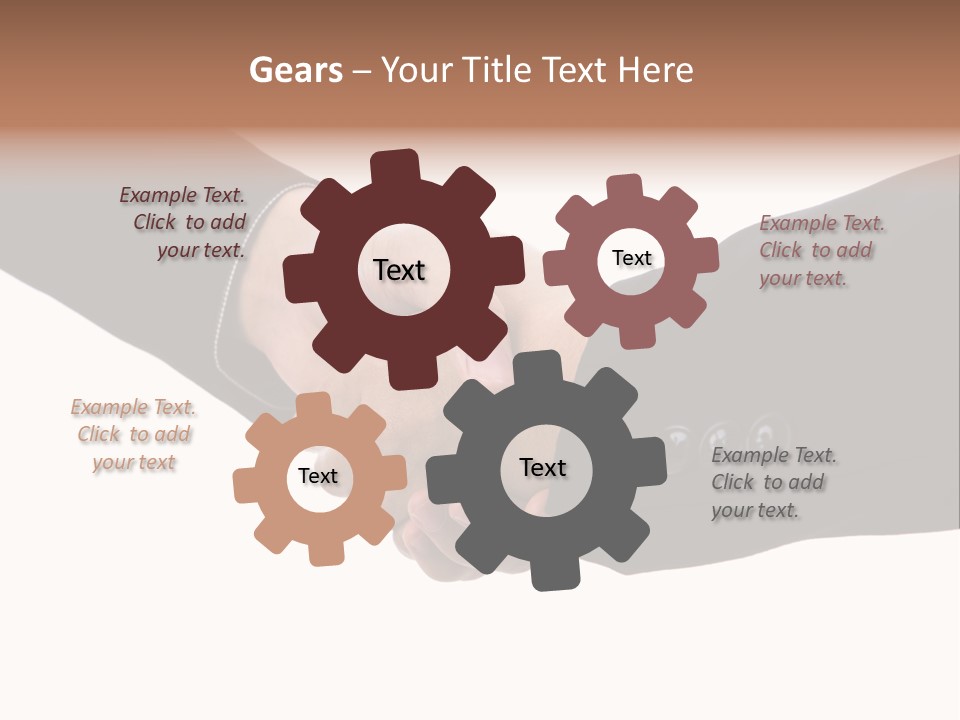 Gears – Your Title Text Here

Example Text. Click to add your text.

Text

Text

Example Text. Click to add your text.

Example Text. Click to add your text

Text

Text

Example Text. Click to add your text.